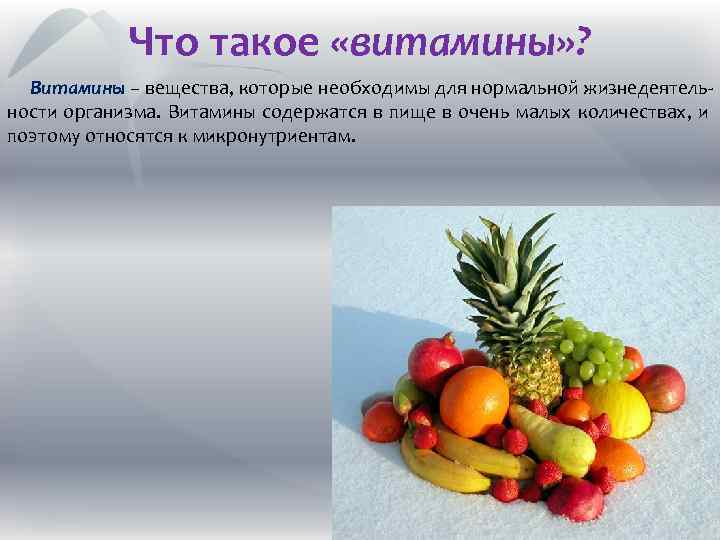 Что такое «витамины»?

Витамины – вещества, которые необходимы для нормальной жизнедеятельности организма. Витамины содержатся в пище в очень малых количествах, и поэтому относятся к микронутриентам.